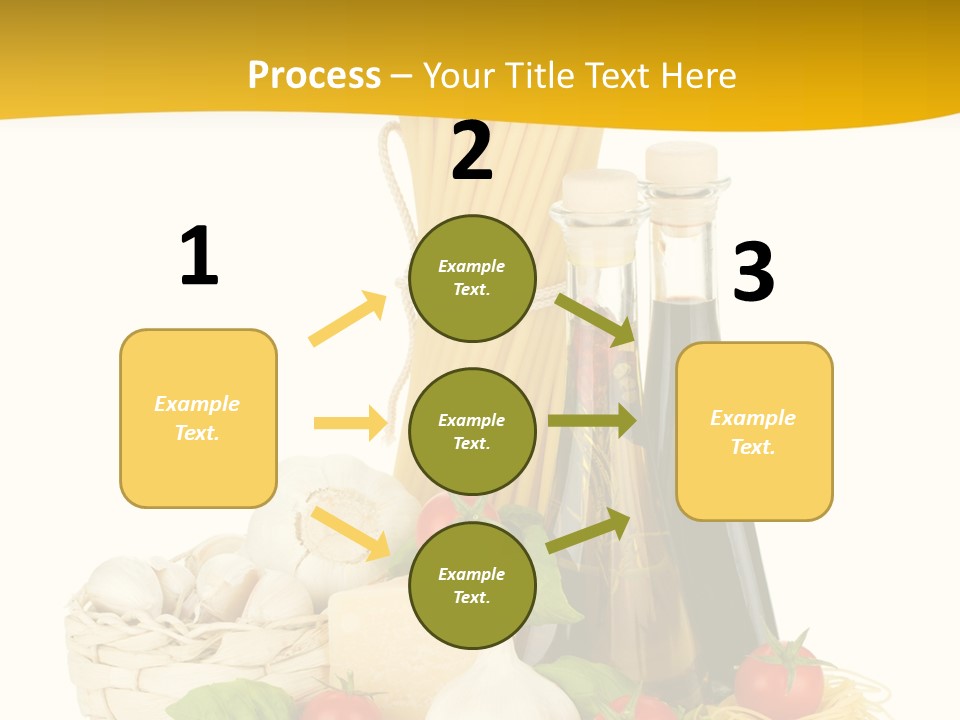 Process – Your Title Text Here

1

Example Text.

2

Example Text.

Example Text.

Example Text.

3

Example Text.